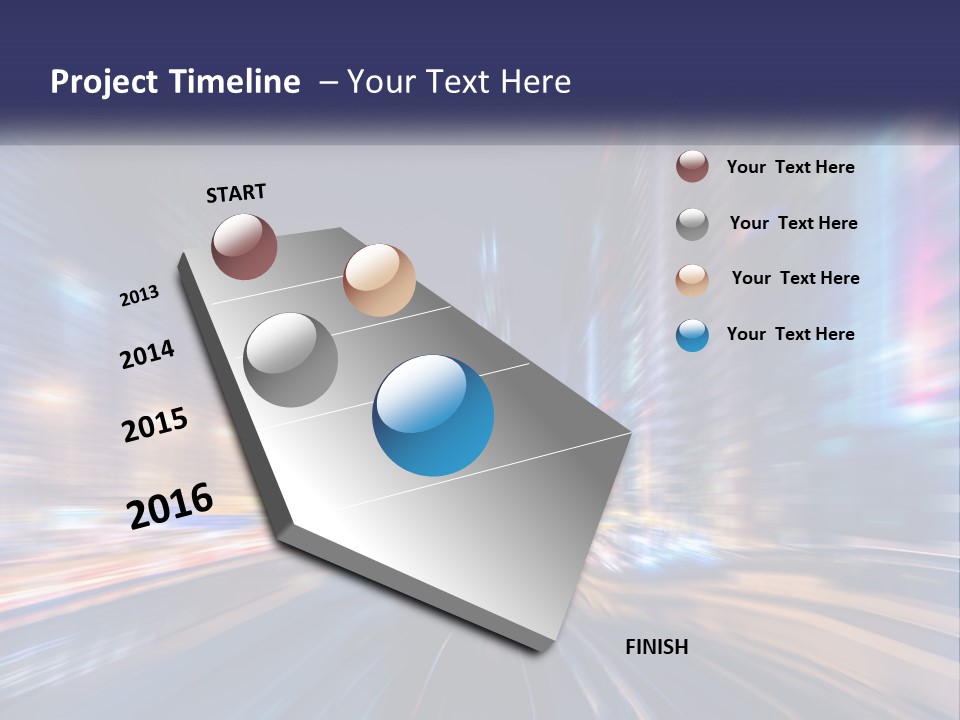 Project Timeline – Your Text Here

START

2013

2014

2015

2016

FINISH

Your Text Here

Your Text Here

Your Text Here

Your Text Here